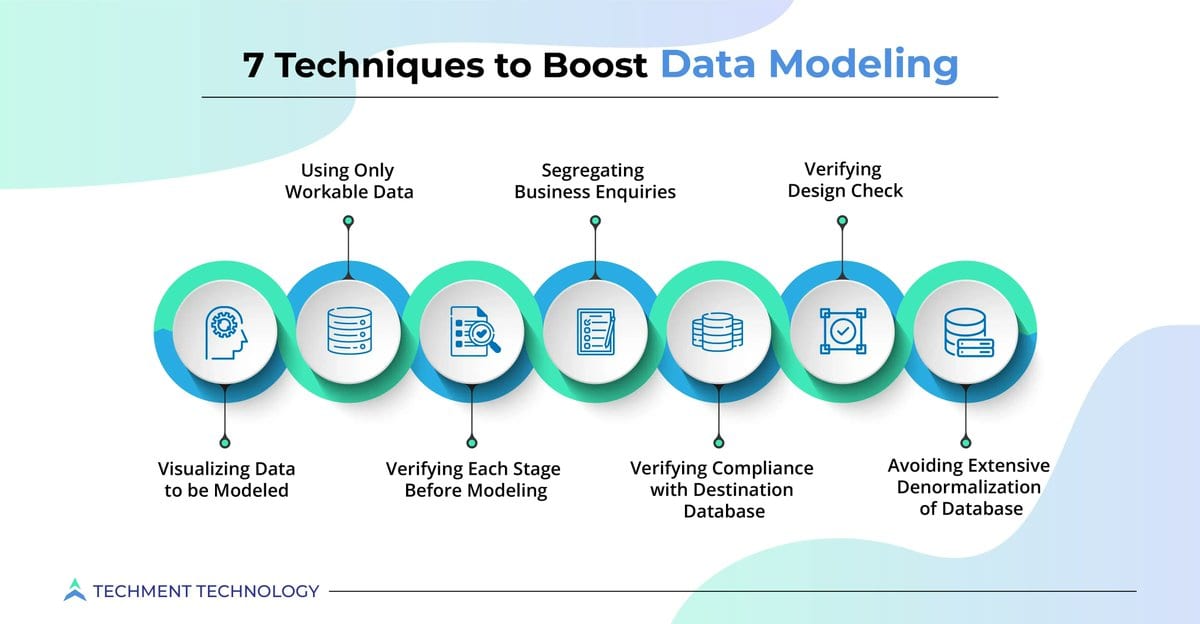 7 Techniques to Boost Data Modeling

Using Only Workable Data

Segregating Business Enquiries

Verifying Design Check

Visualizing Data to be Modeled

Verifying Each Stage Before Modeling

Verifying Compliance with Destination Database

Avoiding Extensive Denormalization of Database

TECHMENT TECHNOLOGY